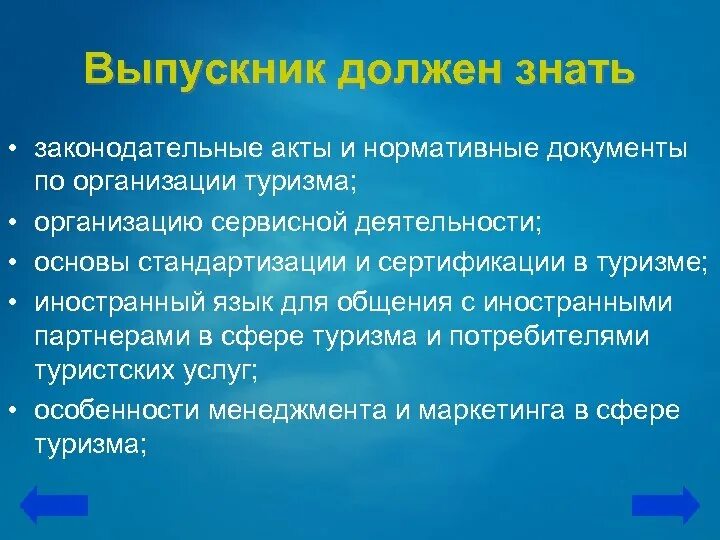 Выпускник должен знать

• законодательные акты и нормативные документы по организации туризма;
• организацию сервисной деятельности;
• основы стандартизации и сертификации в туризме;
• иностранный язык для общения с иностранными партнерами в сфере туризма и потребителями туристских услуг;
• особенности менеджмента и маркетинга в сфере туризма;